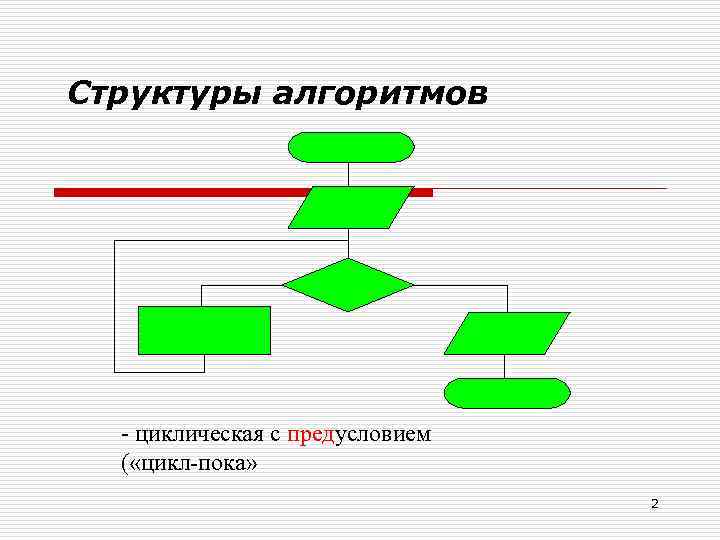 Структуры алгоритмов

- циклическая с предусловием («цикл-пока»

2